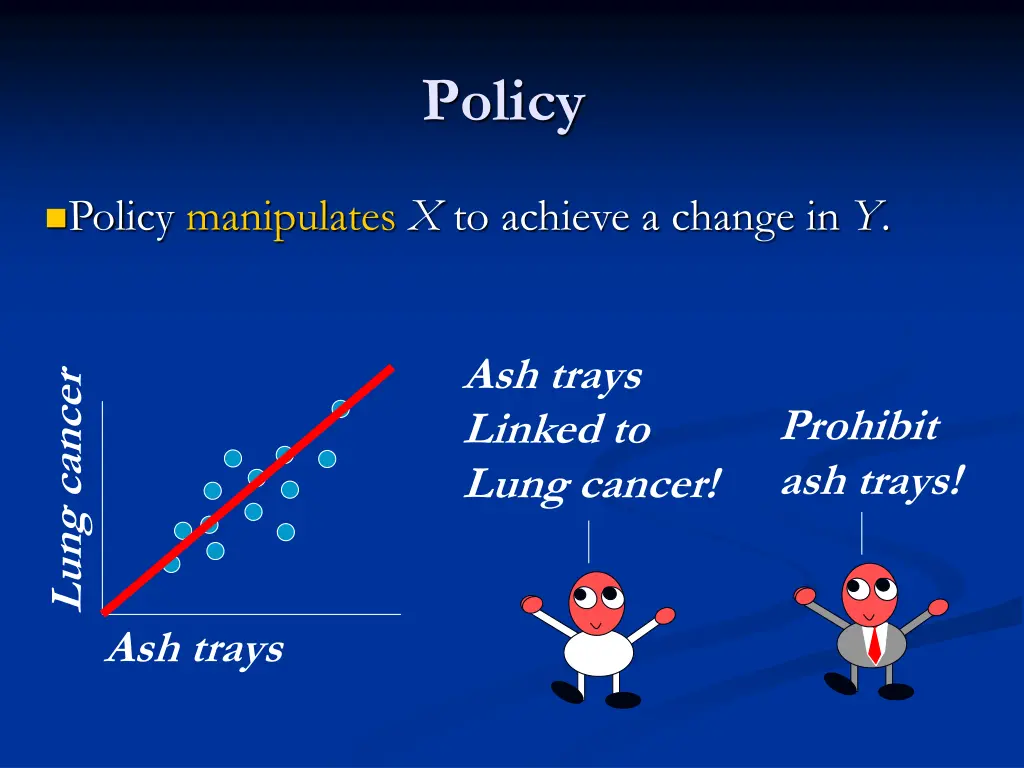 Policy

Policy manipulates $X$ to achieve a change in $Y$.

Lung cancer

Ash trays

Ash trays Linked to Lung cancer!

Prohibit ash trays!